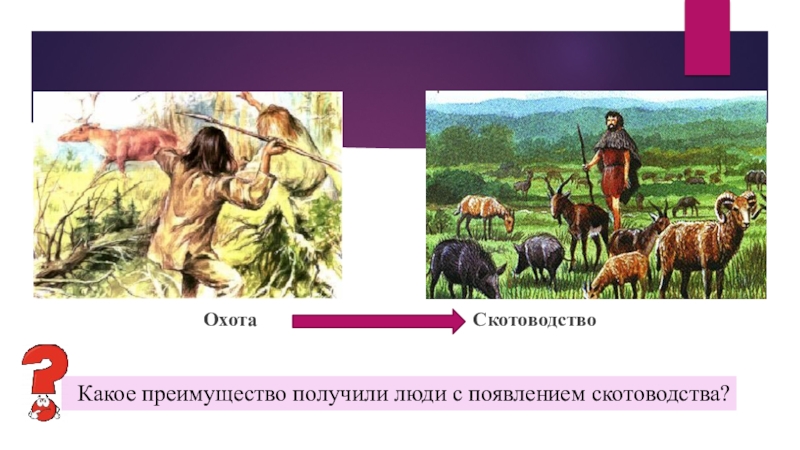 Охота

Скотоводство

Какое преимущество получили люди с появлением скотоводства?